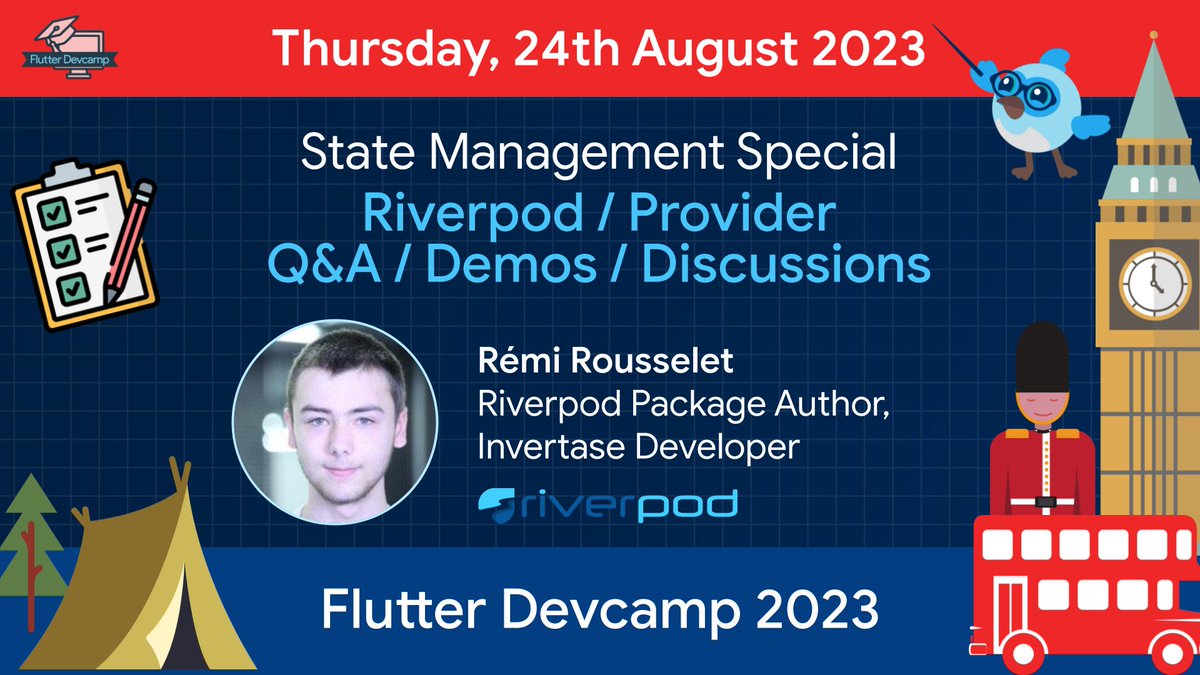 Flutter Devcamp

Thursday, 24th August 2023

State Management Special
Riverpod / Provider
Q&A / Demos / Discussions

Rémi Rousselet
Riverpod Package Author,
Invertase Developer

riverpod

Flutter Devcamp 2023